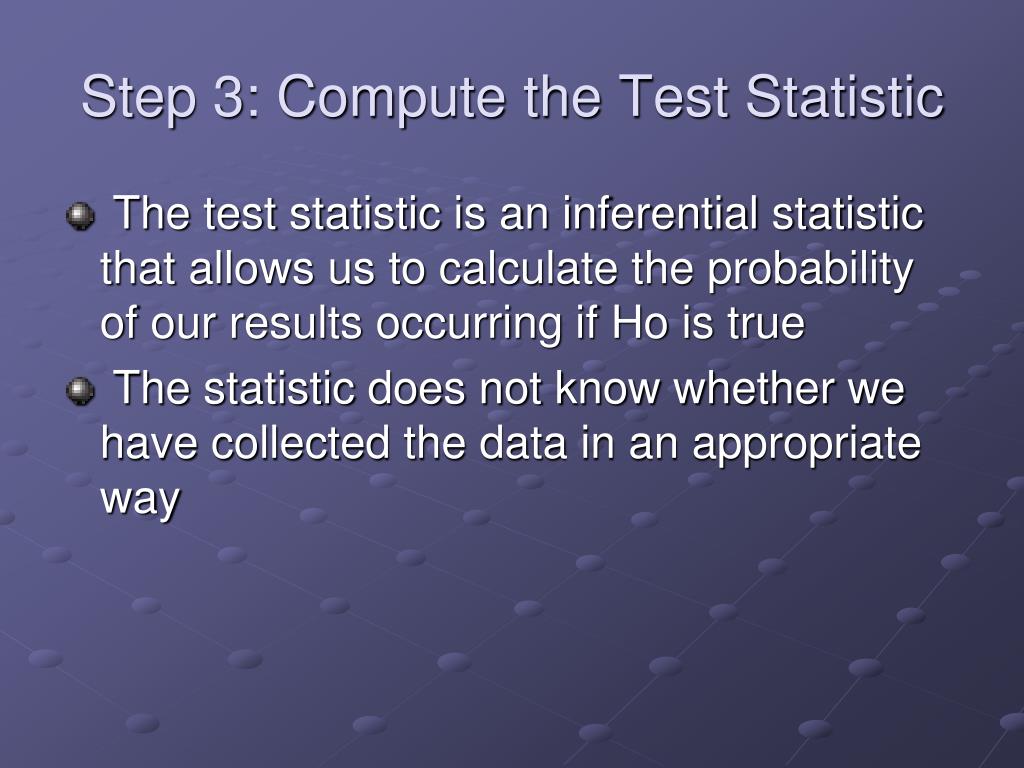 Step 3: Compute the Test Statistic

The test statistic is an inferential statistic that allows us to calculate the probability of our results occurring if Ho is true

The statistic does not know whether we have collected the data in an appropriate way